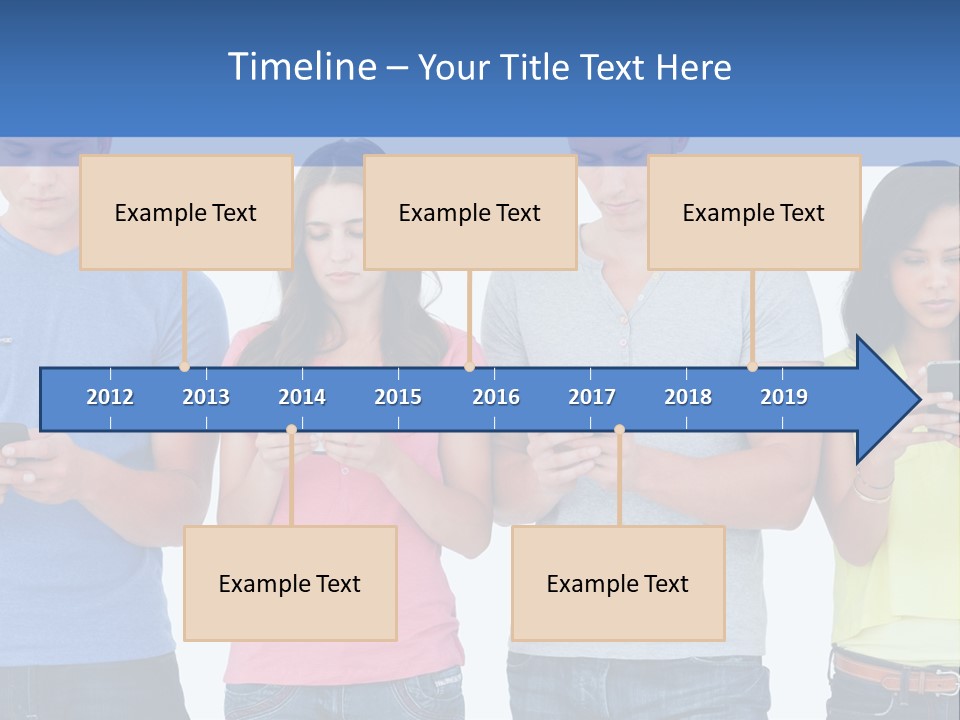 Timeline – Your Title Text Here

Example Text

Example Text

Example Text

2012 2013 2014 2015 2016 2017 2018 2019

Example Text

Example Text